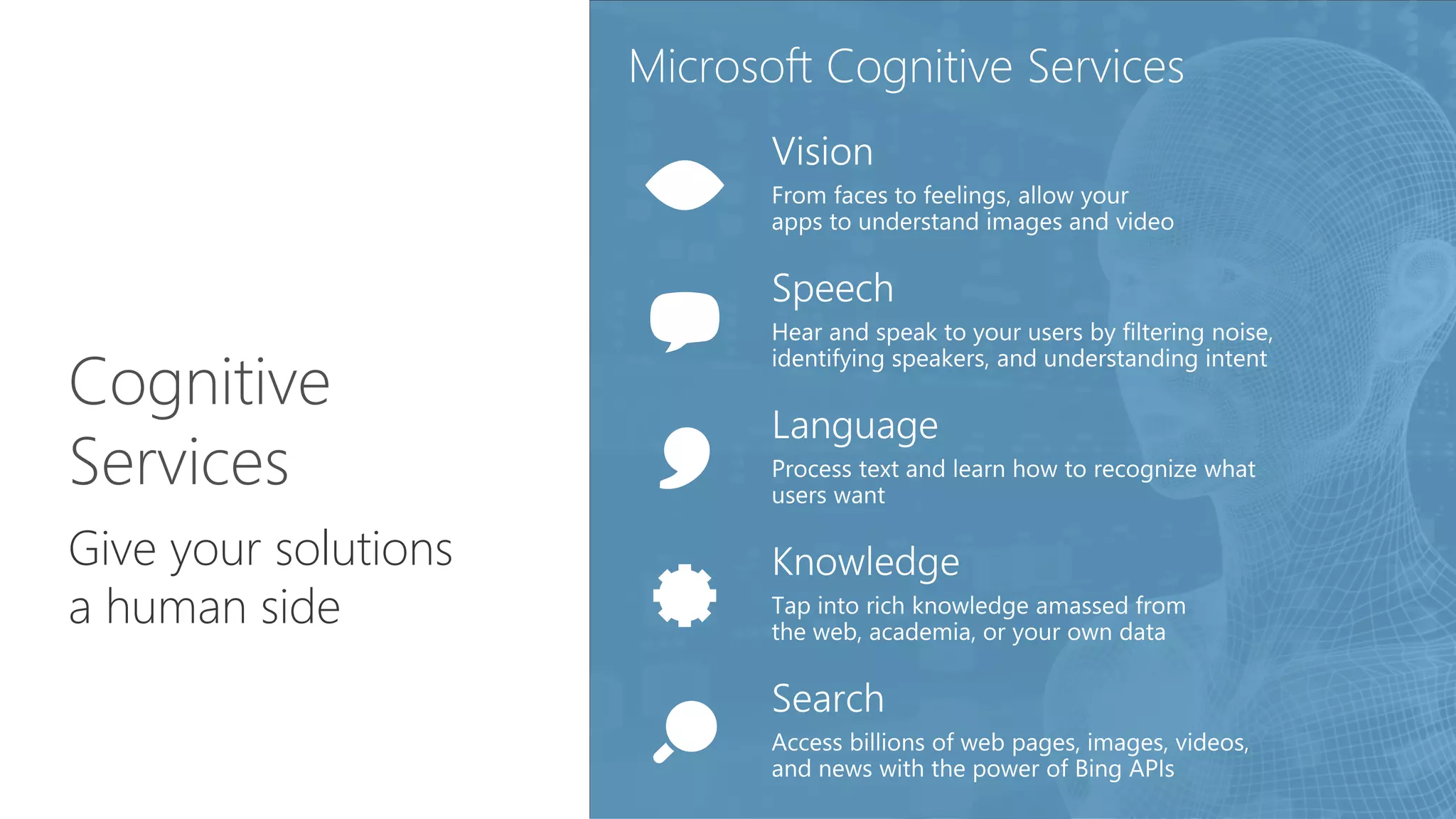 Cognitive Services

Give your solutions a human side

Microsoft Cognitive Services

Vision

From faces to feelings, allow your apps to understand images and video

Speech

Hear and speak to your users by filtering noise, identifying speakers, and understanding intent

Language

Process text and learn how to recognize what users want

Knowledge

Tap into rich knowledge amassed from the web, academia, or your own data

Search

Access billions of web pages, images, videos, and news with the power of Bing APIs